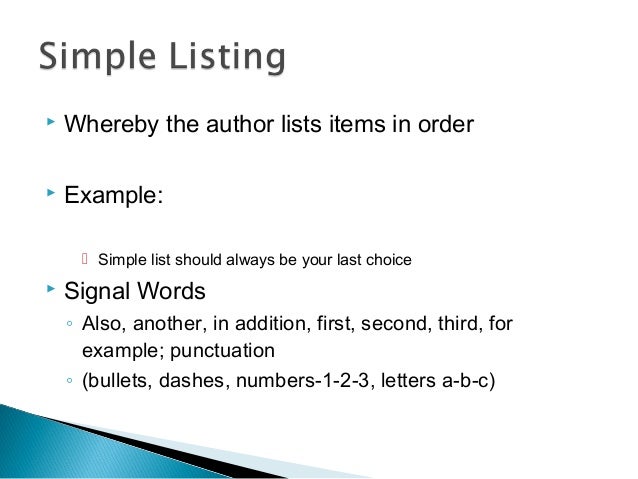 Simple Listing

Whereby the author lists items in order

Example:

Simple list should always be your last choice

Signal Words

Also, another, in addition, first, second, third, for example; punctuation

(bullets, dashes, numbers-1-2-3, letters a-b-c)